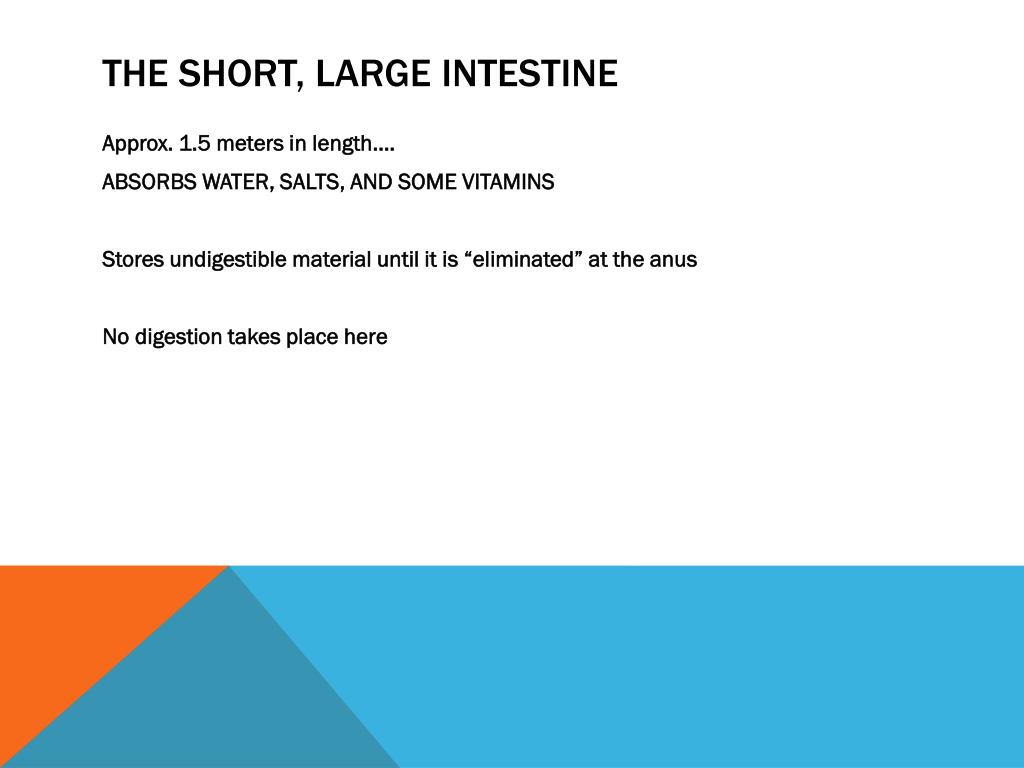 THE SHORT, LARGE INTESTINE

Approx. 1.5 meters in length….

ABSORBS WATER, SALTS, AND SOME VITAMINS

Stores undigestible material until it is “eliminated” at the anus

No digestion takes place here